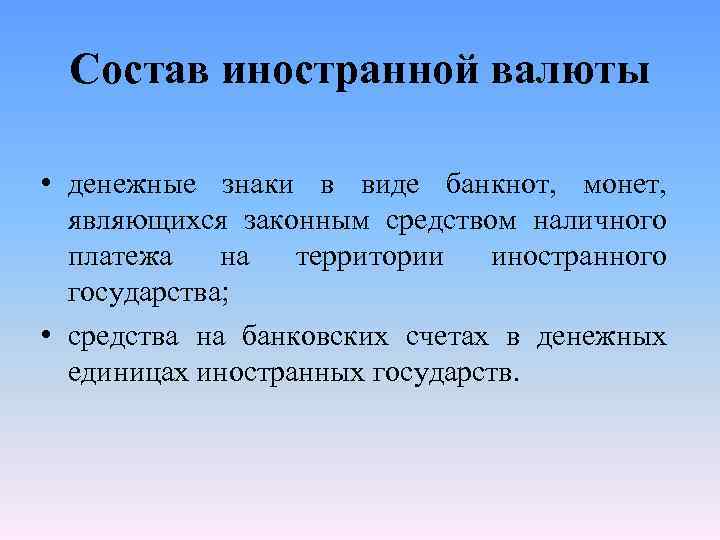 Состав иностранной валюты

• денежные знаки в виде банкнот, монет, являющихся законным средством наличного платежа на территории иностранного государства;

• средства на банковских счетах в денежных единицах иностранных государств.